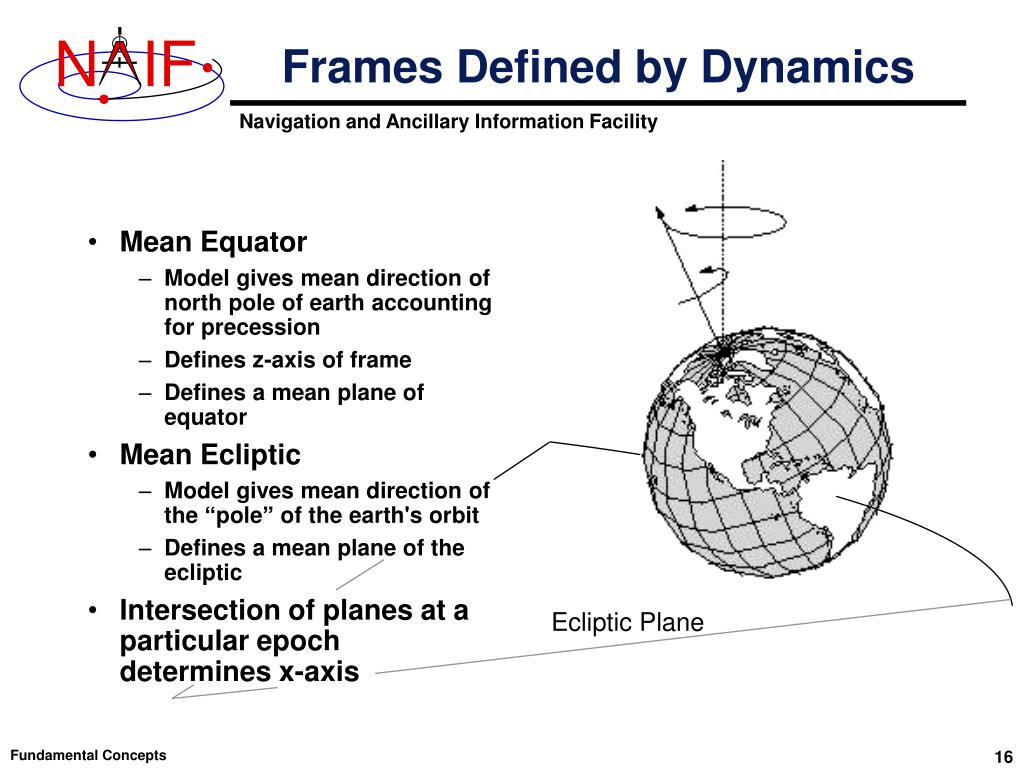 NAIF

Frames Defined by Dynamics

Navigation and Ancillary Information Facility

• Mean Equator
– Model gives mean direction of north pole of earth accounting for precession
– Defines z-axis of frame
– Defines a mean plane of equator
• Mean Ecliptic
– Model gives mean direction of the “pole” of the earth's orbit
– Defines a mean plane of the ecliptic
• Intersection of planes at a particular epoch determines x-axis

Ecliptic Plane

Fundamental Concepts

16